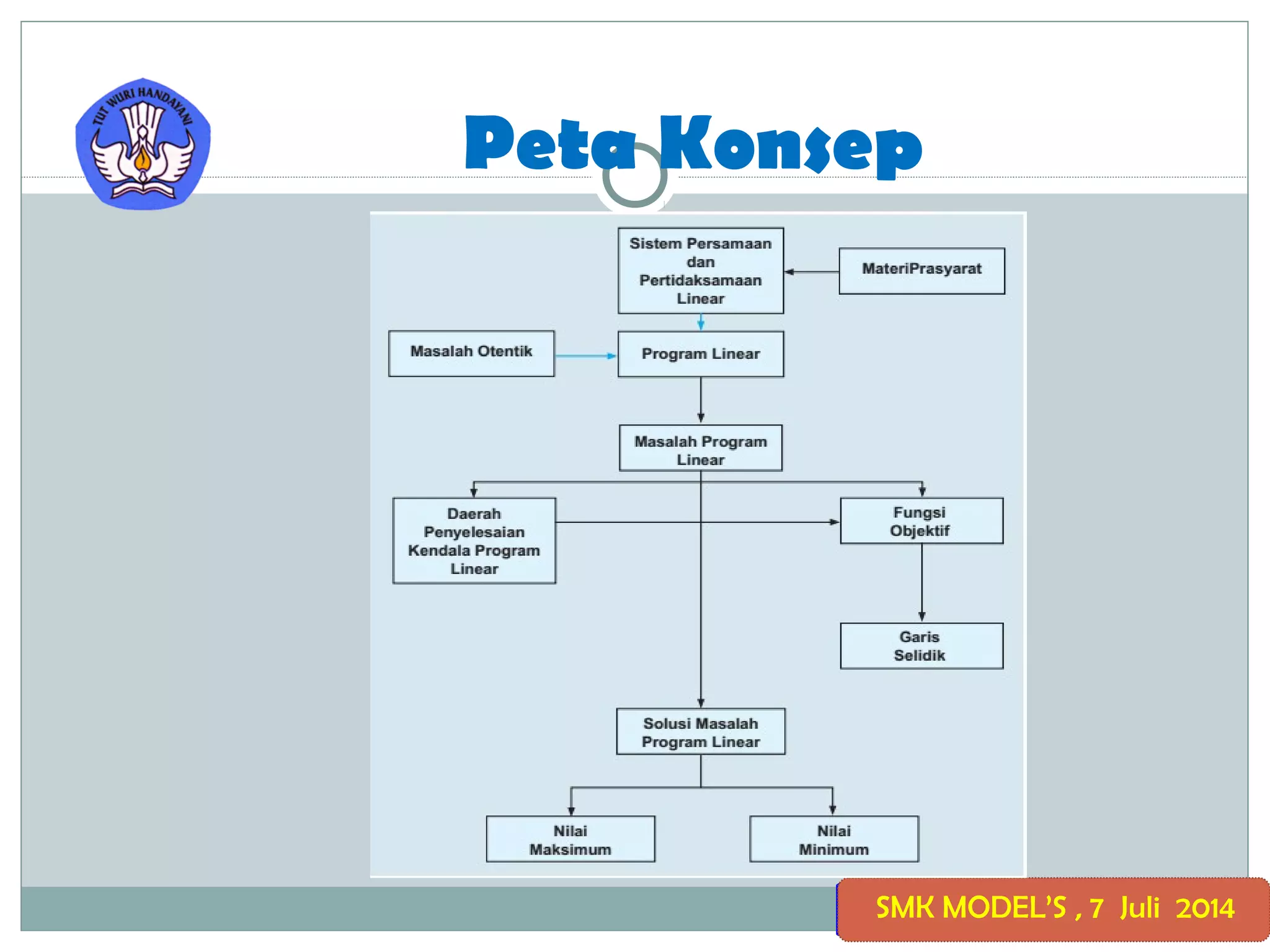 TUT WURI HANDAYANI

Peta Konsep

Sistem Persamaan dan Pertidaksamaan Linear

MateriPrasyarat

Masalah Otentik

Program Linear

Masalah Program Linear

Daerah Penyelesaian Kendala Program Linear

Fungsi Objektif

Garis Selidik

Solusi Masalah Program Linear

Nilai Maksimum

Nilai Minimum

SMK MODEL'S , 7 Juli 2014